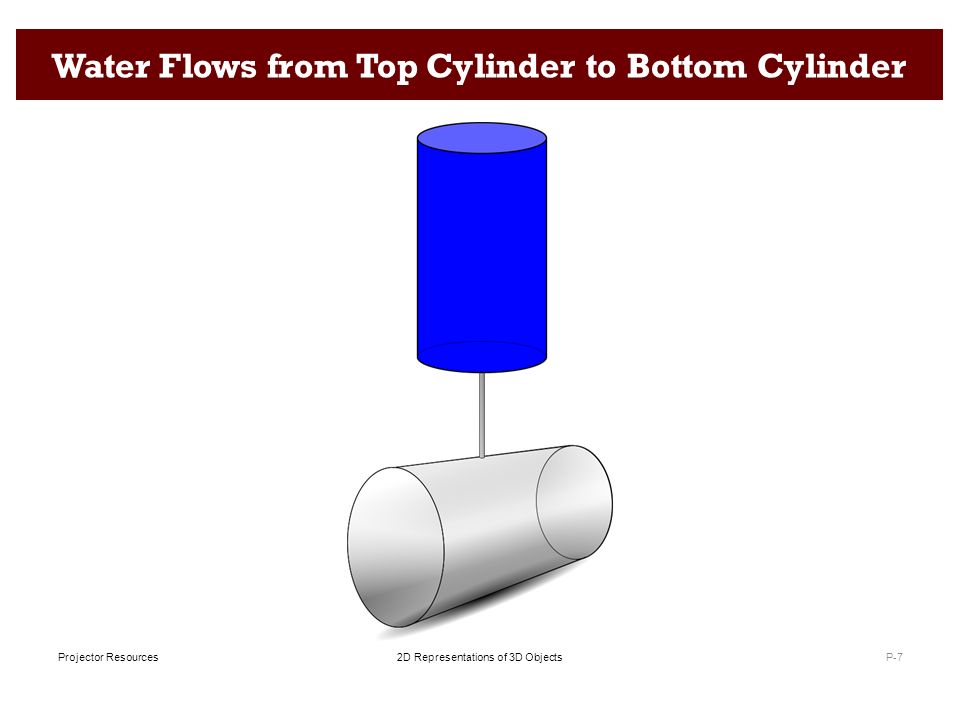 Water Flows from Top Cylinder to Bottom Cylinder

Projector Resources

2D Representations of 3D Objects

P-7